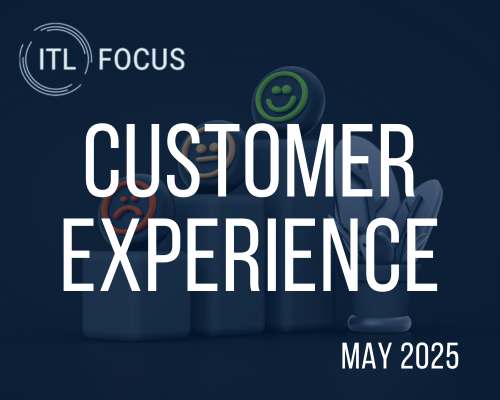 ITL FOCUS

CUSTOMER EXPERIENCE

MAY 2025